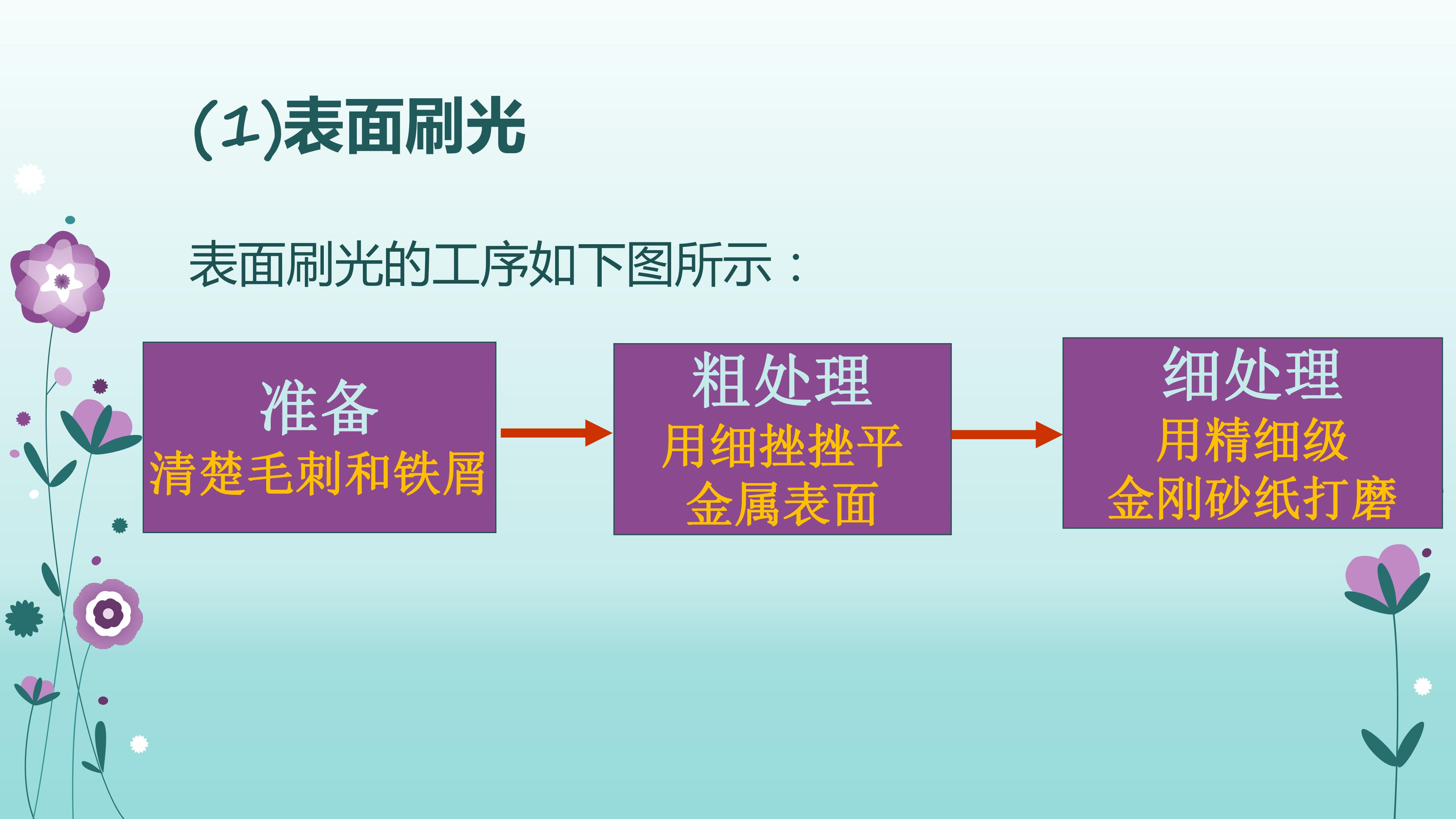 (1)表面刷光

表面刷光的工序如下图所示：

准备
清楚毛刺和铁屑

粗处理
用细挫挫平
金属表面

细处理
用精细级
金刚砂纸打磨